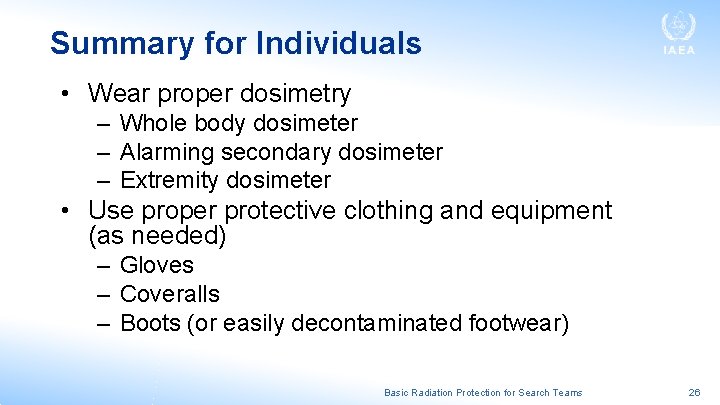 Summary for Individuals

IAEA

• Wear proper dosimetry
– Whole body dosimeter
– Alarming secondary dosimeter
– Extremity dosimeter
• Use proper protective clothing and equipment (as needed)
– Gloves
– Coveralls
– Boots (or easily decontaminated footwear)

Basic Radiation Protection for Search Teams

26